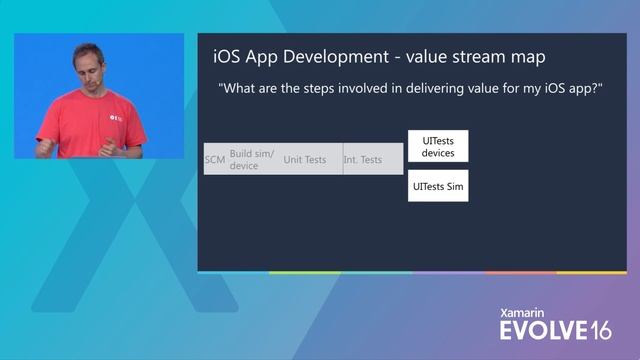 iOS App Development - value stream map

"What are the steps involved in delivering value for my iOS app?"

SCM Build sim/ device Unit Tests Int. Tests

UITests devices

UITests Sim

Xamarin
EVOLVE16